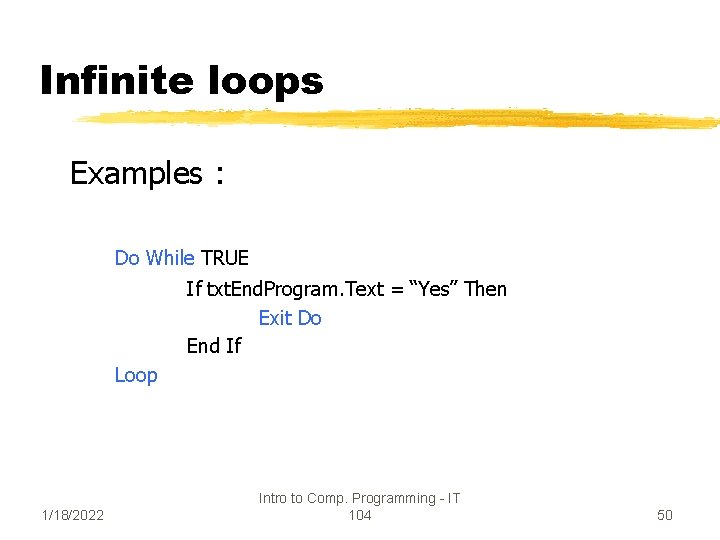 Infinite loops

Examples :

Do While TRUE
If txtEndProgram.Text = “Yes” Then
Exit Do
End If
Loop

1/18/2022

Intro to Comp. Programming - IT 104

50